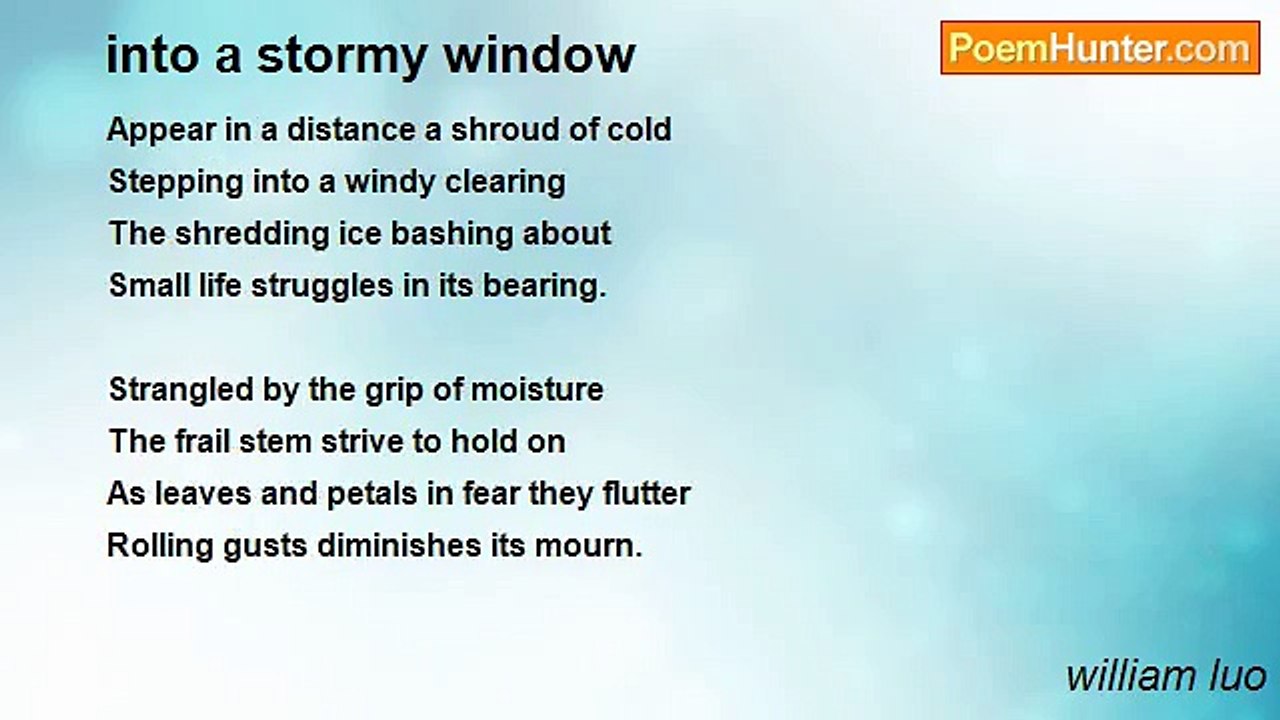 into a stormy window

PoemHunter.com

Appear in a distance a shroud of cold
Stepping into a windy clearing
The shredding ice bashing about
Small life struggles in its bearing.

Strangled by the grip of moisture
The frail stem strive to hold on
As leaves and petals in fear they flutter
Rolling gusts diminishes its mourn.

william luo